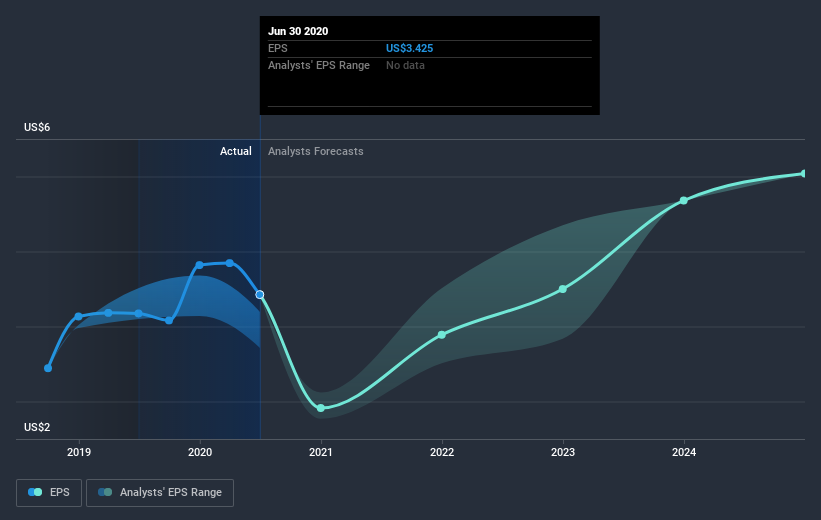 Jun 30 2020
EPS US$3.425
Analysts' EPS Range No data

US$6

Actual Analysts Forecasts

US$2

2019 2020 2021 2022 2023 2024

EPS Analysts' EPS Range